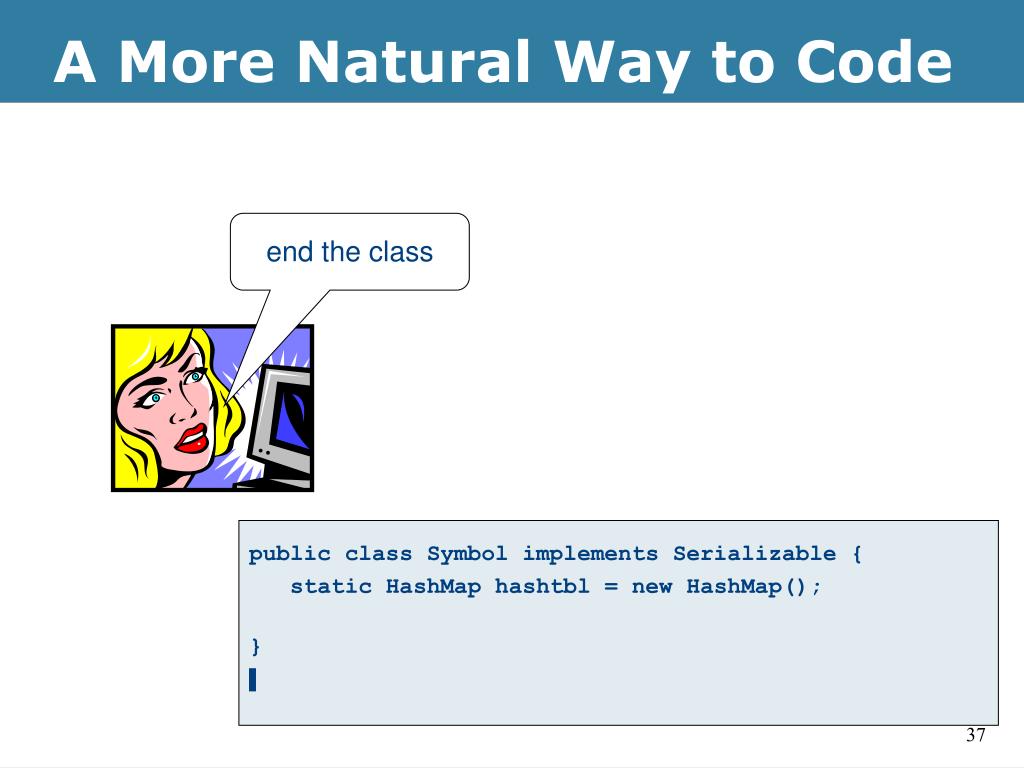 A More Natural Way to Code

end the class

public class Symbol implements Serializable {
    static HashMap hashtbl = new HashMap();

}

37